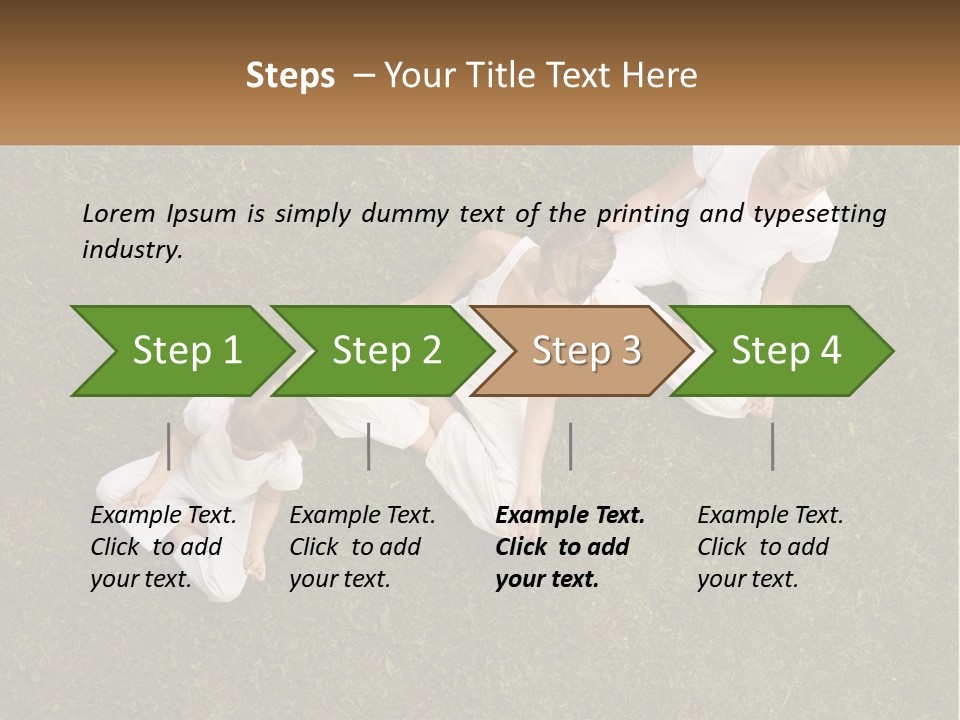 Steps – Your Title Text Here

Lorem Ipsum is simply dummy text of the printing and typesetting industry.

Step 1

Step 2

Step 3

Step 4

Example Text. Click to add your text.

Example Text. Click to add your text.

Example Text. Click to add your text.

Example Text. Click to add your text.